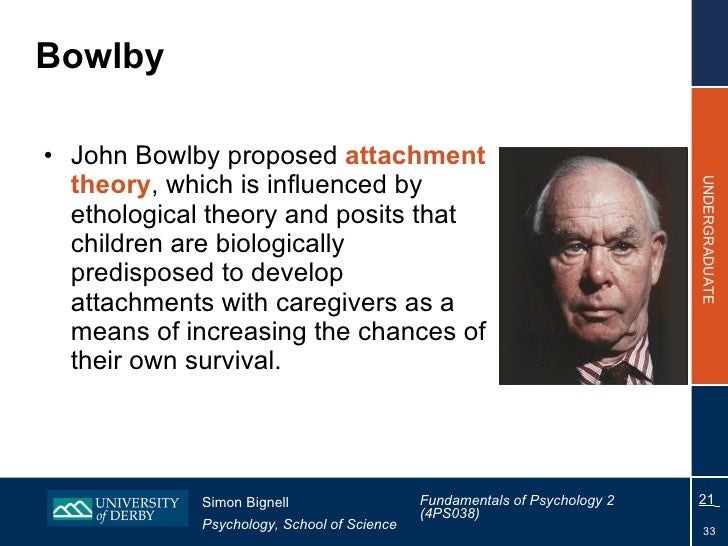 Bowlby

• John Bowlby proposed attachment theory, which is influenced by ethological theory and posits that children are biologically predisposed to develop attachments with caregivers as a means of increasing the chances of their own survival.

UNDERGRADUATE

UNIVERSITY of DERBY

Simon Bignell
Psychology, School of Science

Fundamentals of Psychology 2 (4PS038)

21

33